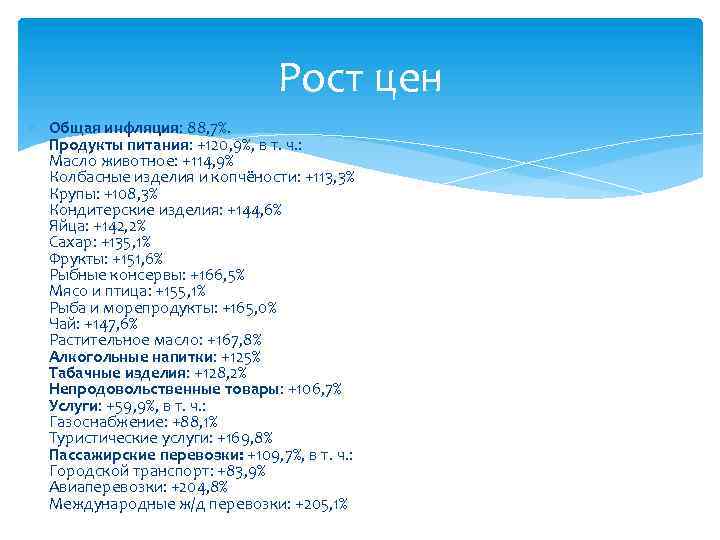 Рост цен

Общая инфляция: 88,7%.
Продукты питания: +120,9%, в т. ч.:
Масло животное: +114,9%
Колбасные изделия и копчёности: +113,3%
Крупы: +108,3%
Кондитерские изделия: +144,6%
Яйца: +142,2%
Сахар: +135,1%
Фрукты: +151,6%
Рыбные консервы: +166,5%
Мясо и птица: +155,1%
Рыба и морепродукты: +165,0%
Чай: +147,6%
Растительное масло: +167,8%
Алкогольные напитки: +125%
Табачные изделия: +128,2%
Непродовольственные товары: +106,7%
Услуги: +59,9%, в т. ч.:
Газоснабжение: +88,1%
Туристические услуги: +169,8%
Пассажирские перевозки: +109,7%, в т. ч.:
Городской транспорт: +83,9%
Авиаперевозки: +204,8%
Международные ж/д перевозки: +205,1%